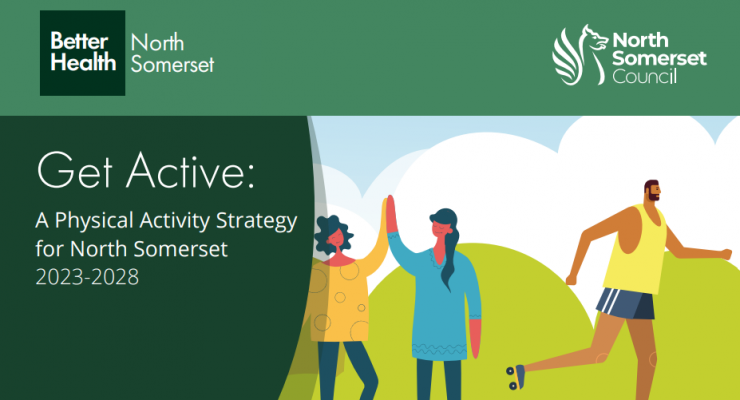 Better Health North Somerset

North Somerset Council

Get Active:

A Physical Activity Strategy for North Somerset
2023-2028